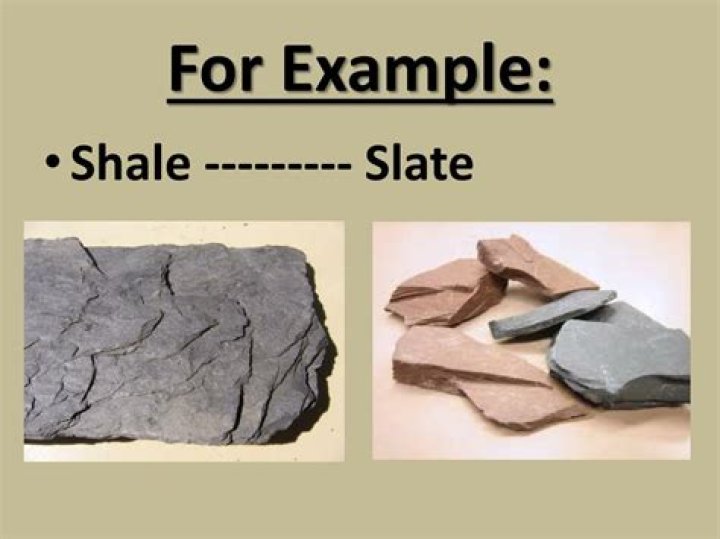 For Example:

• Shale --------- Slate